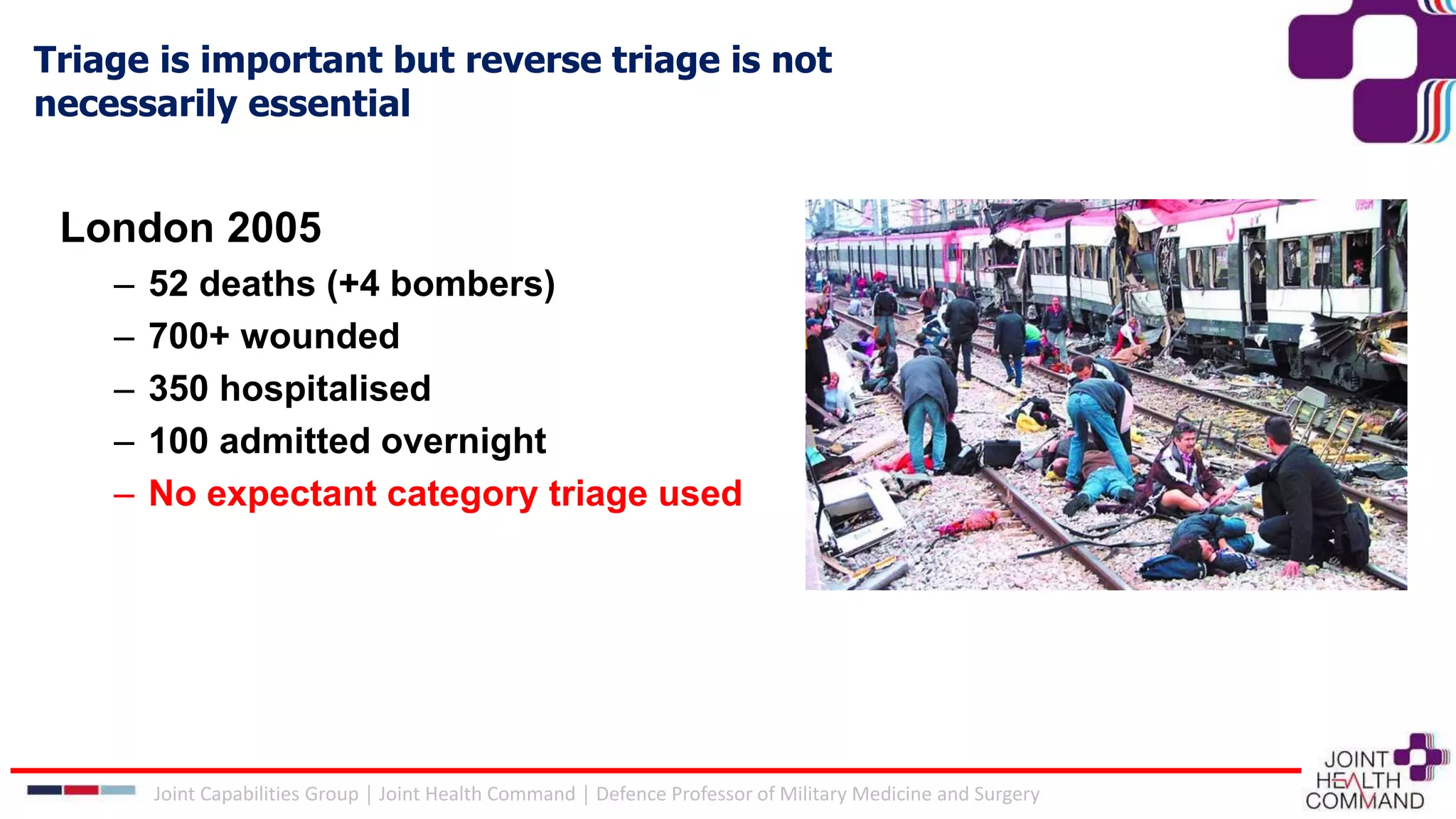 Triage is important but reverse triage is not necessarily essential

London 2005

– 52 deaths (+4 bombers)
– 700+ wounded
– 350 hospitalised
– 100 admitted overnight
– No expectant category triage used

Joint Capabilities Group | Joint Health Command | Defence Professor of Military Medicine and Surgery

JOINT HEALTH COMMAND